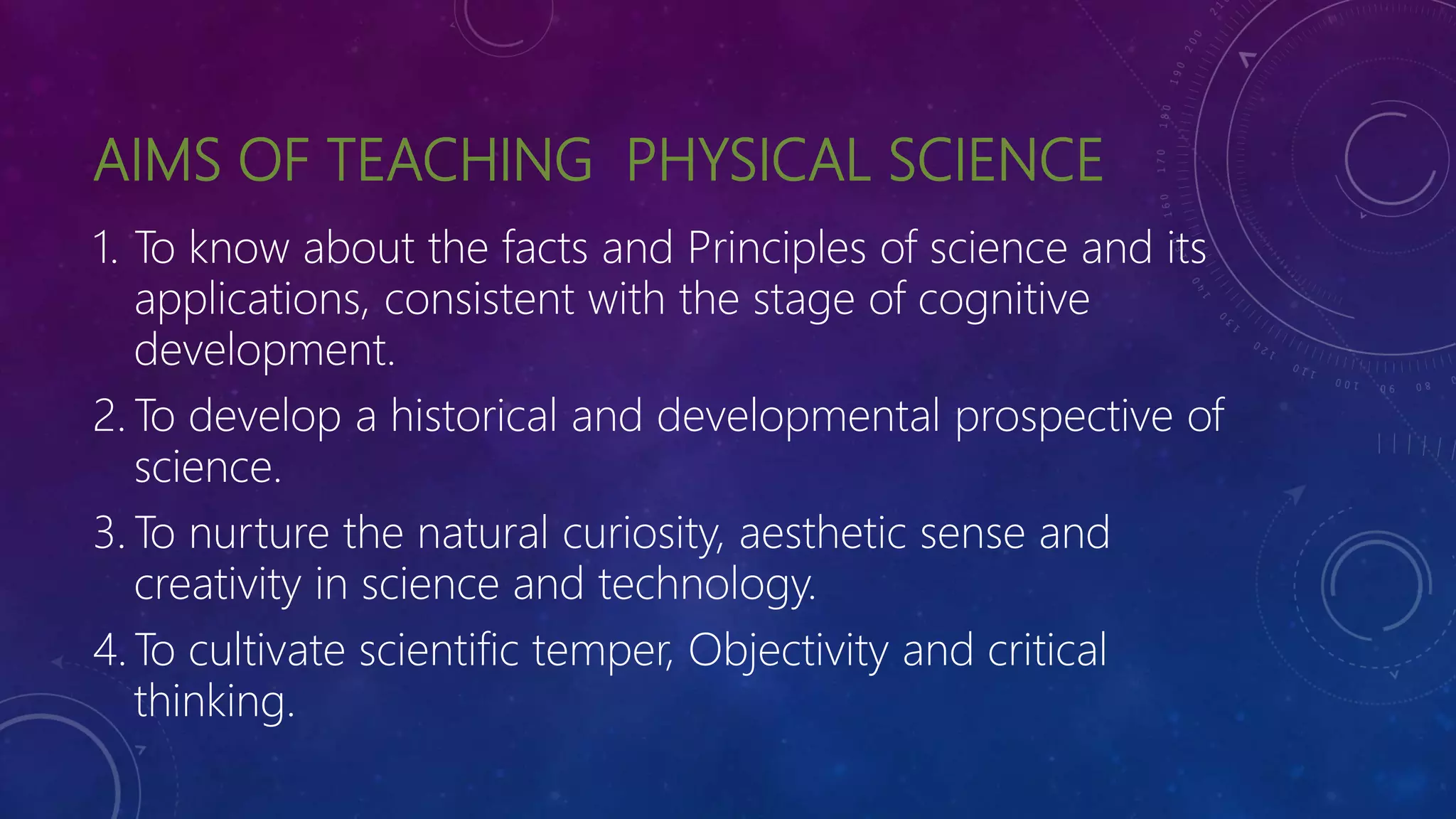 AIMS OF TEACHING PHYSICAL SCIENCE

1. To know about the facts and Principles of science and its applications, consistent with the stage of cognitive development.

2. To develop a historical and developmental prospective of science.

3. To nurture the natural curiosity, aesthetic sense and creativity in science and technology.

4. To cultivate scientific temper, Objectivity and critical thinking.